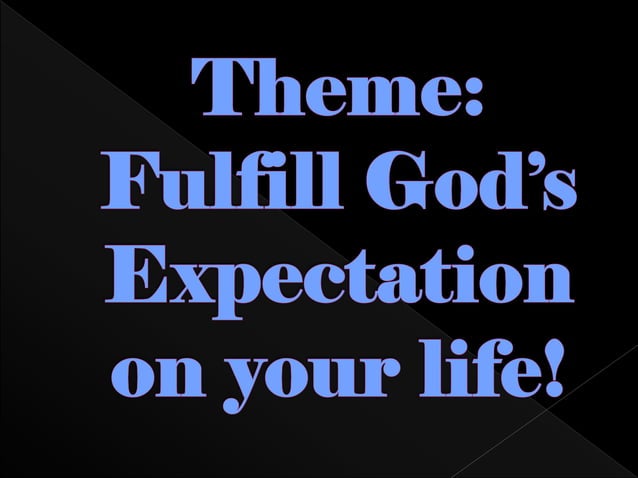 Theme:
Fulfill God's Expectation on your life!